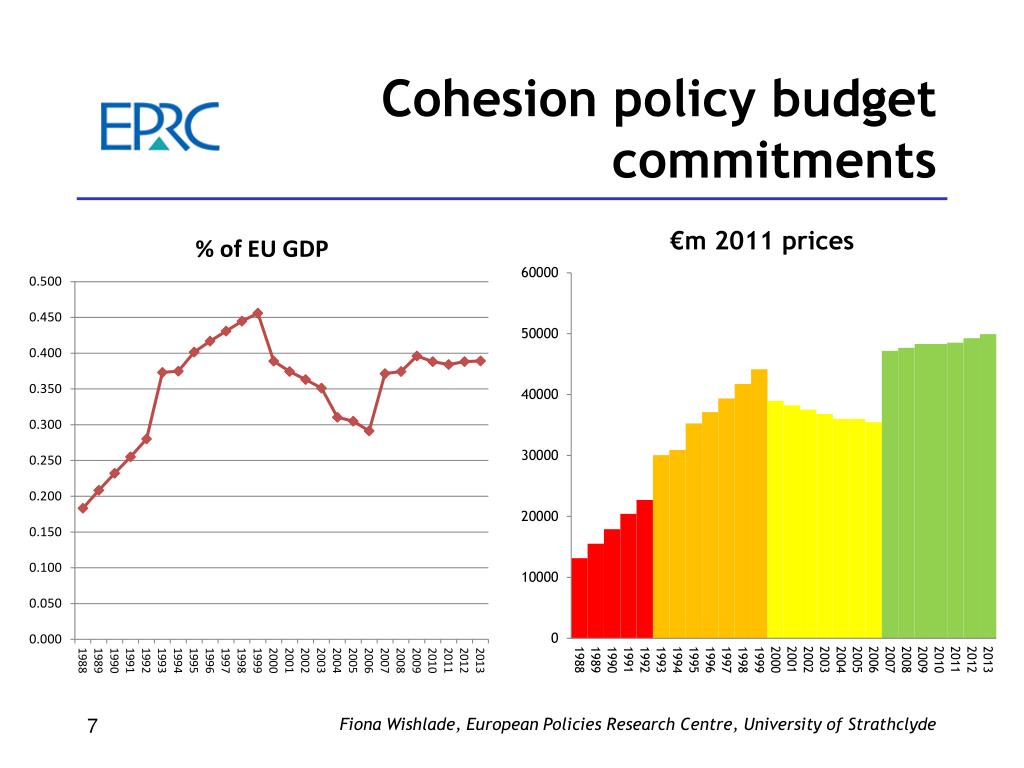 EPRC

Cohesion policy budget commitments

% of EU GDP

0.500
0.450
0.400
0.350
0.300
0.250
0.200
0.150
0.100
0.050
0.000

1988 1989 1990 1991 1992 1993 1994 1995 1996 1997 1998 1999 2000 2001 2002 2003 2004 2005 2006 2007 2008 2009 2010 2011 2012 2013

€m 2011 prices

60000
50000
40000
30000
20000
10000
0

1988 1989 1990 1991 1992 1993 1994 1995 1996 1997 1998 1999 2000 2001 2002 2003 2004 2005 2006 2007 2008 2009 2010 2011 2012 2013

7

Fiona Wishlade, European Policies Research Centre, University of Strathclyde